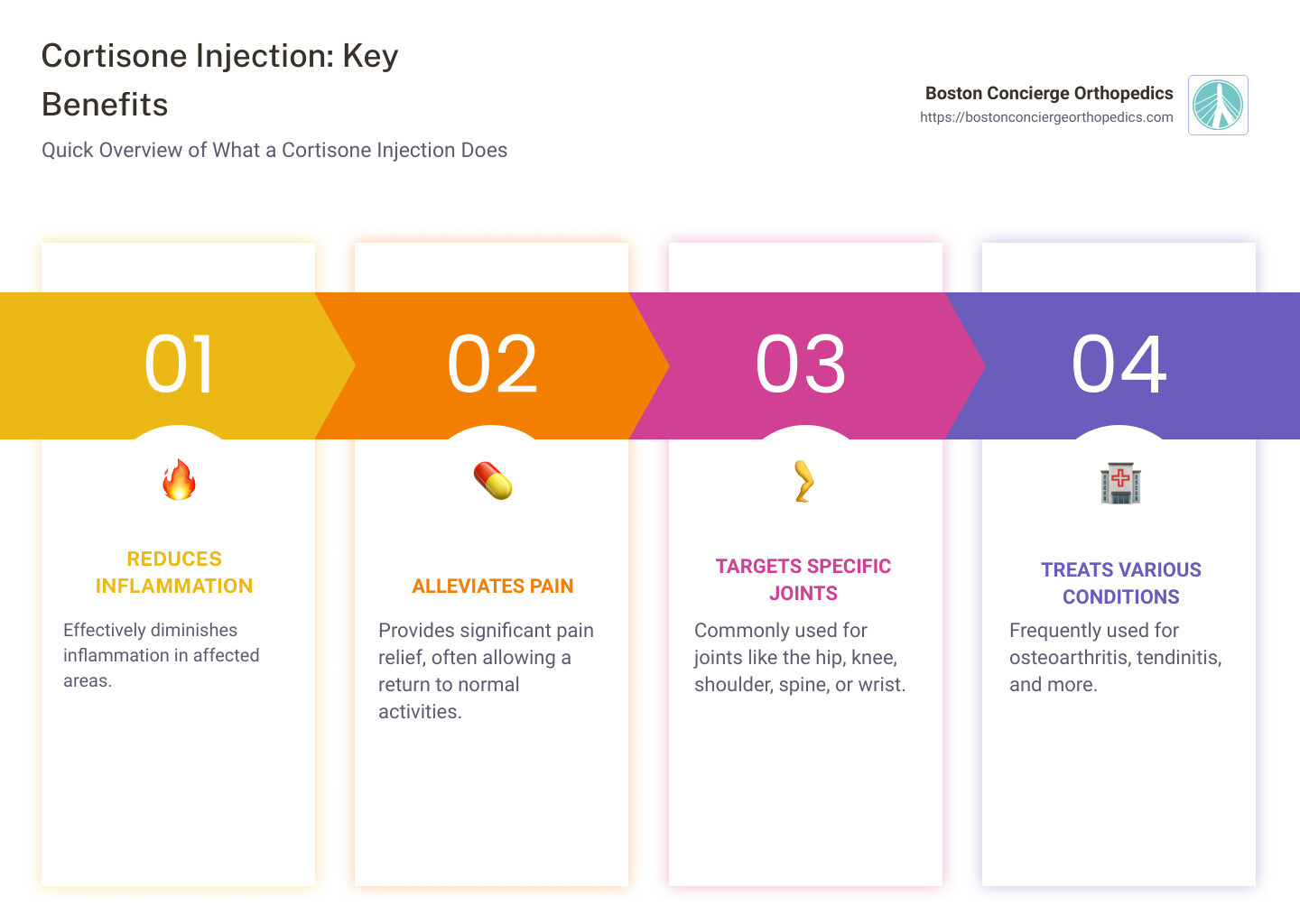 Cortisone Injection: Key Benefits

Quick Overview of What a Cortisone Injection Does

Boston Concierge Orthopedics
https://bostonconciergeorthopedics.com

01

REDUCES INFLAMMATION

Effectively diminishes inflammation in affected areas.

02

ALLEVIATES PAIN

Provides significant pain relief, often allowing a return to normal activities.

03

TARGETS SPECIFIC JOINTS

Commonly used for joints like the hip, knee, shoulder, spine, or wrist.

04

TREATS VARIOUS CONDITIONS

Frequently used for osteoarthritis, tendinitis, and more.